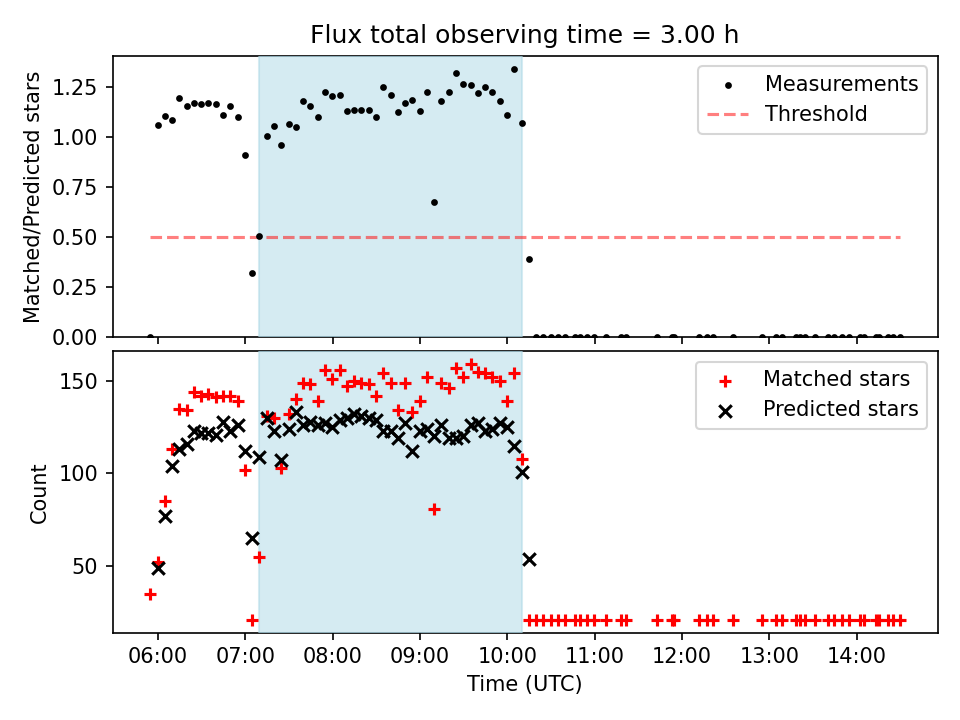 Flux total observing time = 3.00 h

Matched/Predicted stars

1.25
1.00
0.75
0.50
0.25
0.00

Measurements
Threshold

Count

150
100
50

Matched stars
Predicted stars

06:00
07:00
08:00
09:00
10:00
11:00
12:00
13:00
14:00

Time (UTC)